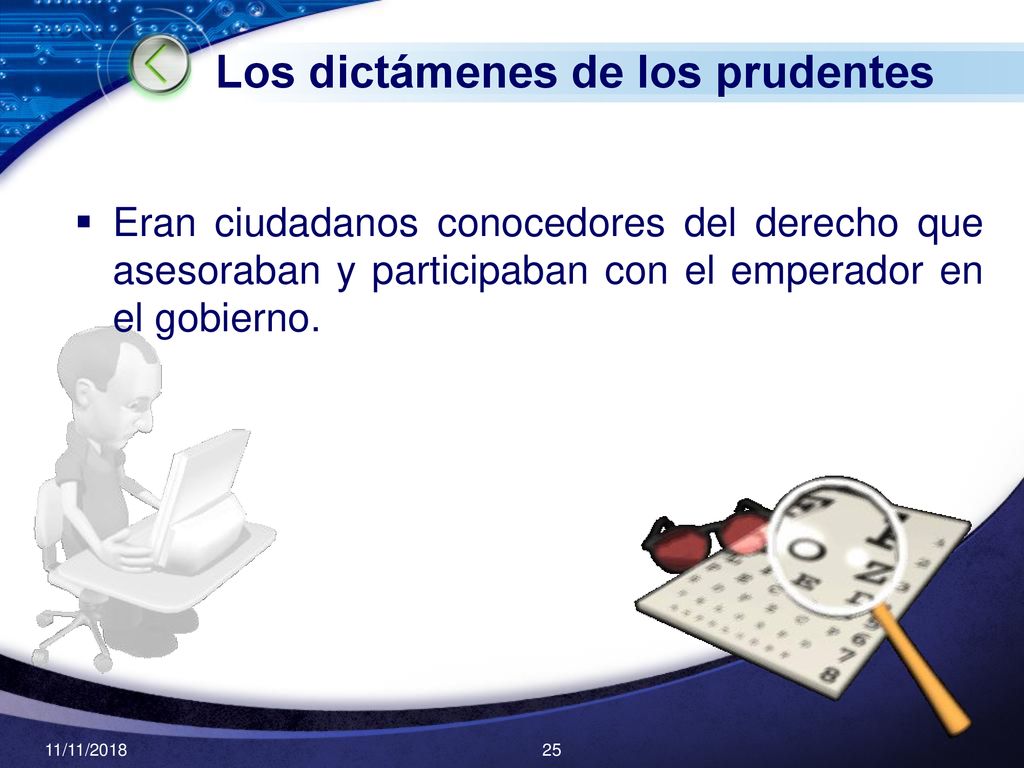 Los dictámenes de los prudentes

▪ Eran ciudadanos conocedores del derecho que asesoraban y participaban con el emperador en el gobierno.

11/11/2018

25